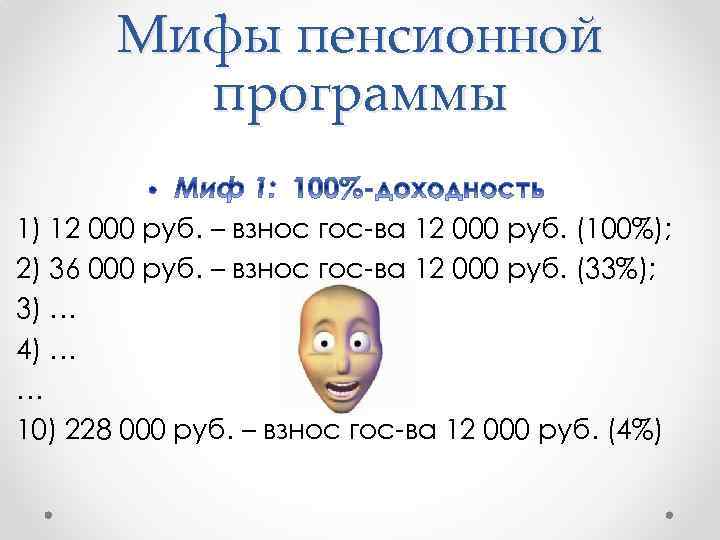 Мифы пенсионной программы

• Миф 1: 100%-доходность

1) 12 000 руб. – взнос гос-ва 12 000 руб. (100%);
2) 36 000 руб. – взнос гос-ва 12 000 руб. (33%);
3) …
4) …
…
10) 228 000 руб. – взнос гос-ва 12 000 руб. (4%)